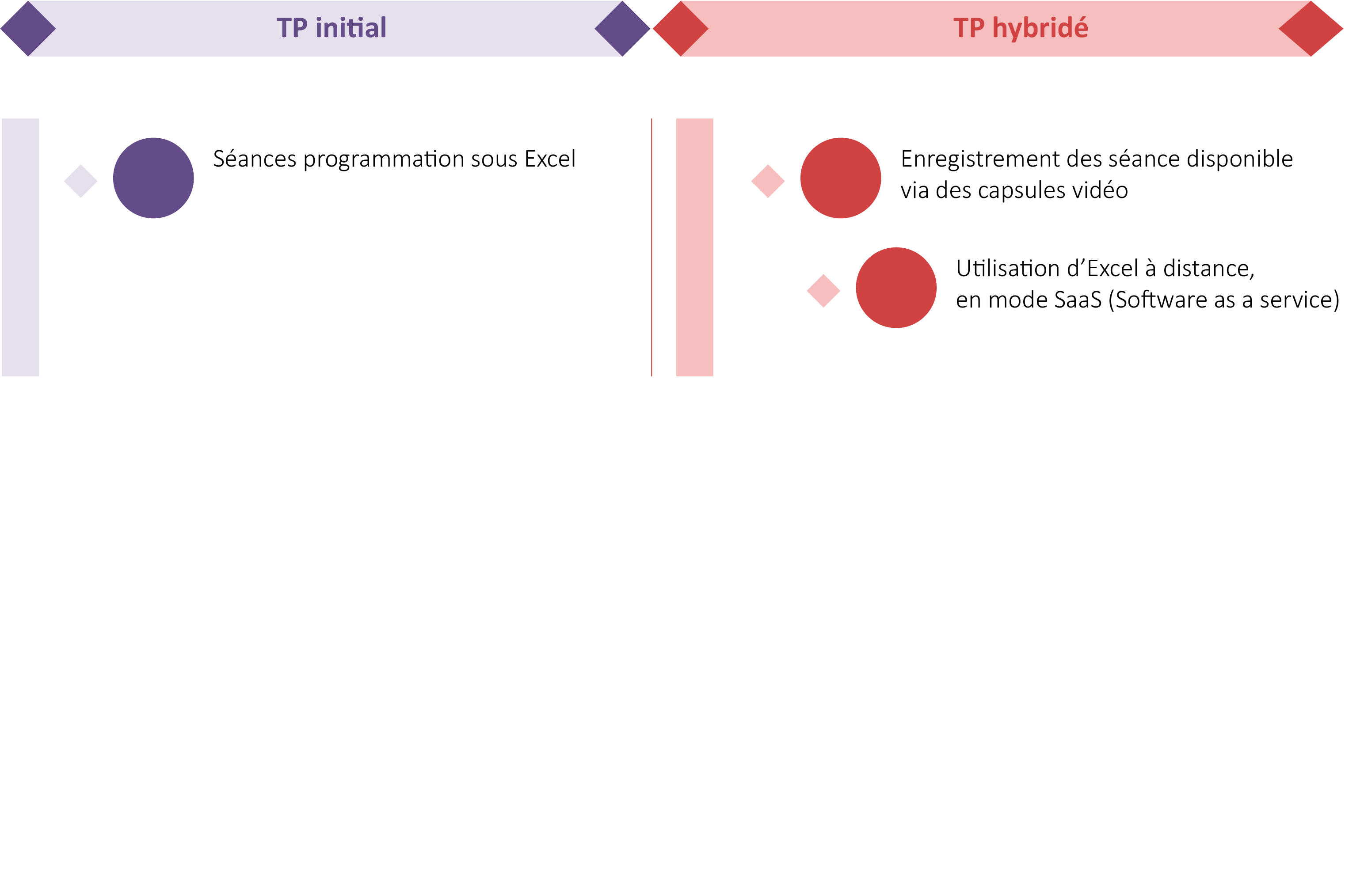 TP initial

Séances programmation sous Excel

TP hybridé

Enregistrement des séance disponible via des capsules vidéo

Utilisation d’Excel à distance, en mode SaaS (Software as a service)